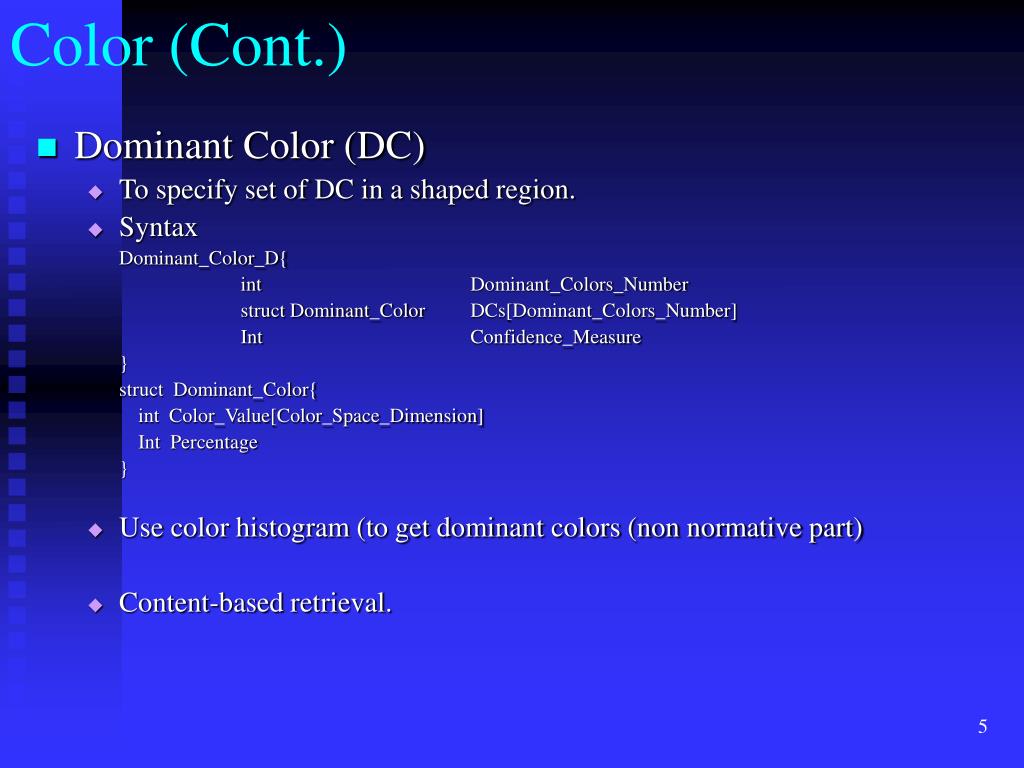 Color (Cont.)

Dominant Color (DC)

To specify set of DC in a shaped region.

Syntax

Dominant_Color_D{
int Dominant_Colors_Number
struct Dominant_Color DCs[Dominant_Colors_Number]
Int Confidence_Measure
}
struct Dominant_Color{
int Color_Value[Color_Space_Dimension]
Int Percentage
}

Use color histogram (to get dominant colors (non normative part)

Content-based retrieval.

5